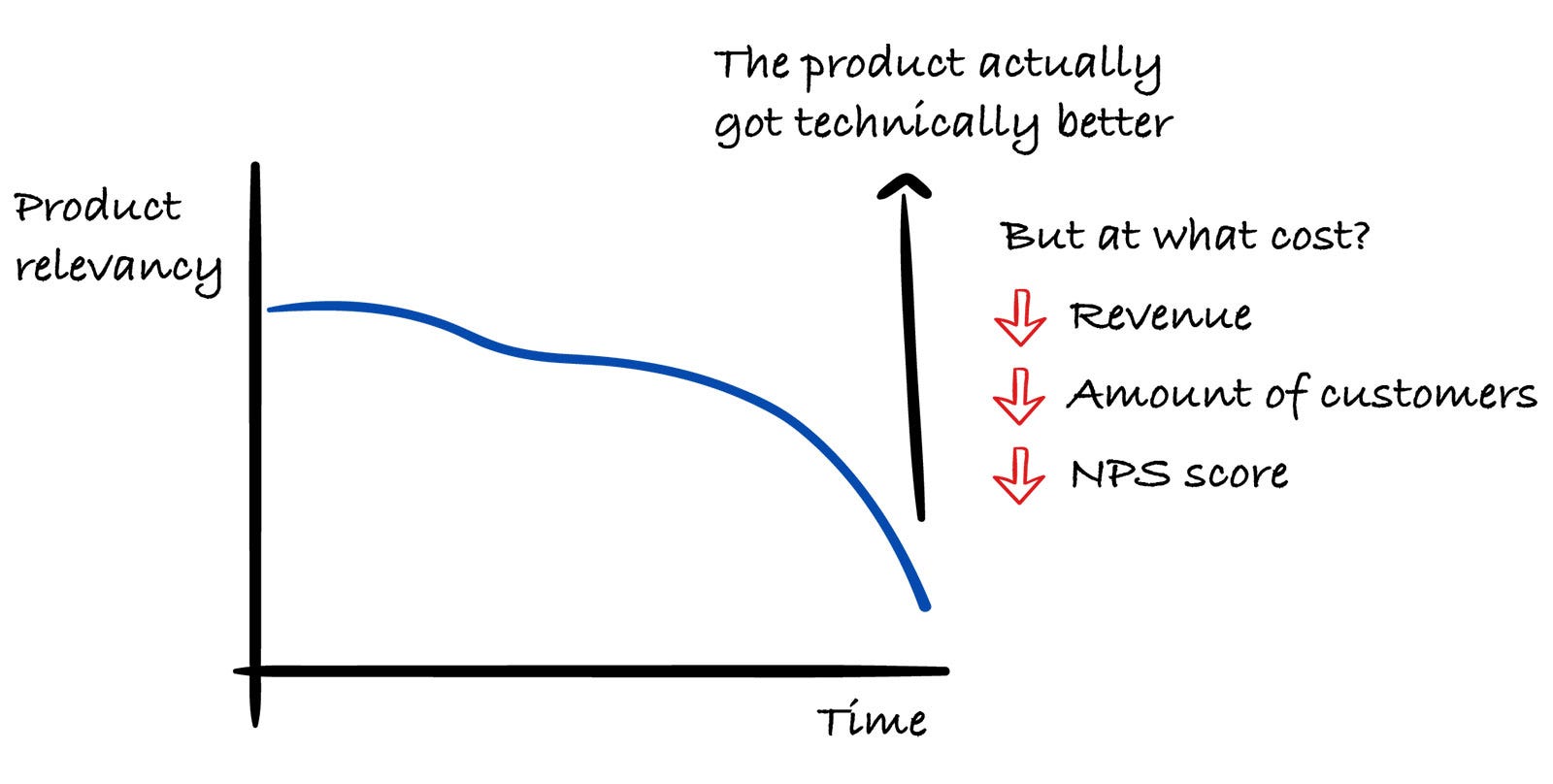 The product actually got technically better

Product relevancy

But at what cost?

Revenue

Amount of customers

NPS score

Time